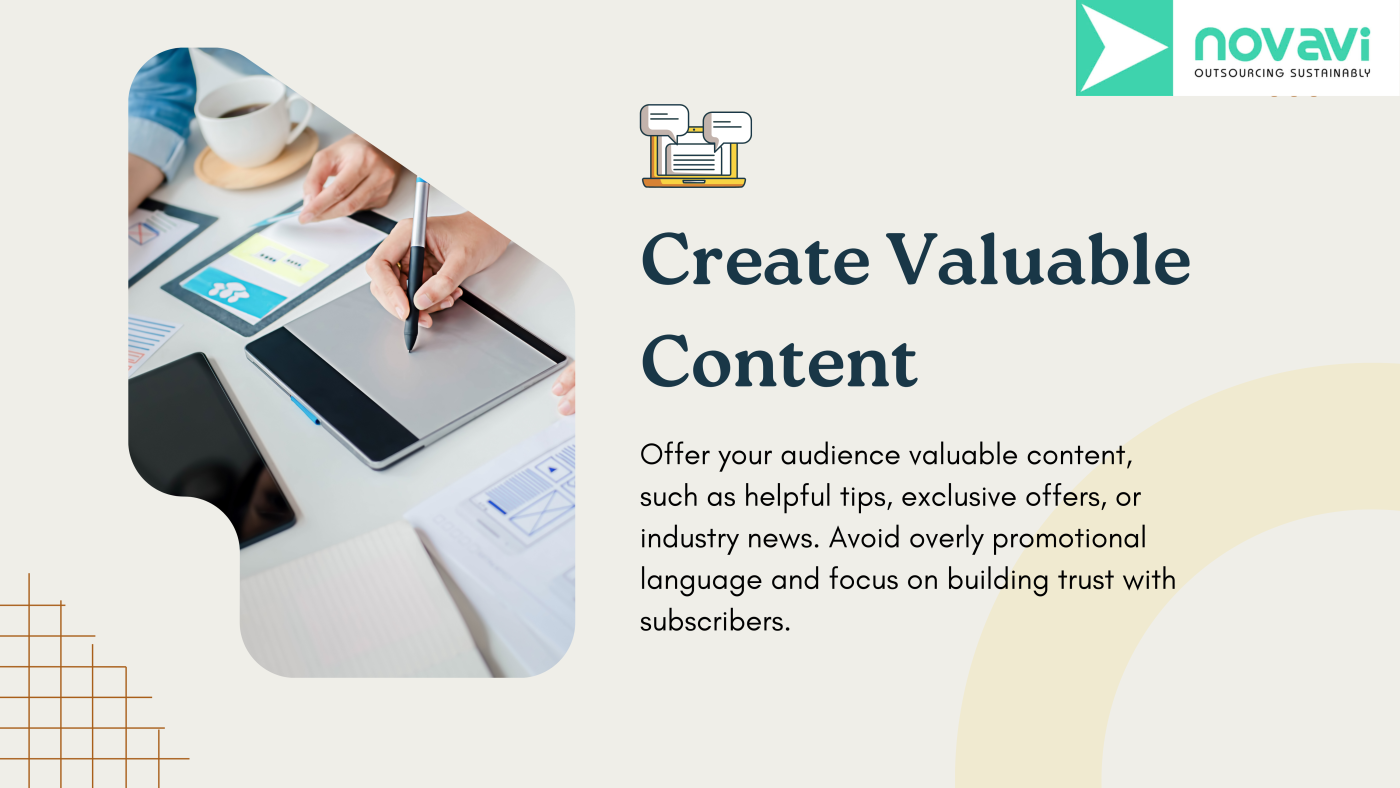 novavi
OUTSOURCING SUSTAINABLY

Create Valuable Content

Offer your audience valuable content, such as helpful tips, exclusive offers, or industry news. Avoid overly promotional language and focus on building trust with subscribers.